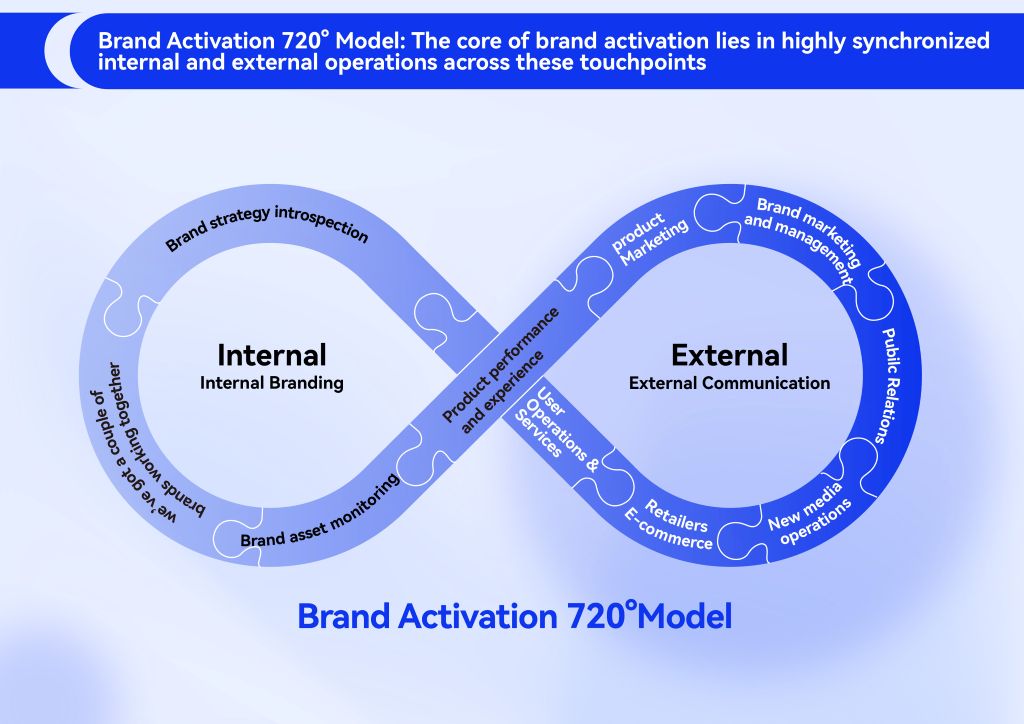 Brand Activation 720° Model: The core of brand activation lies in highly synchronized internal and external operations across these touchpoints

Brand strategy introspection

we've got a couple of brands working together

Brand asset monitoring

Internal
Internal Branding

Product performance and experience

product Marketing

Brand marketing and management

Public Relations

New media operations

Retailers E-commerce

User Operations & Services

External
External Communication

Brand Activation 720°Model